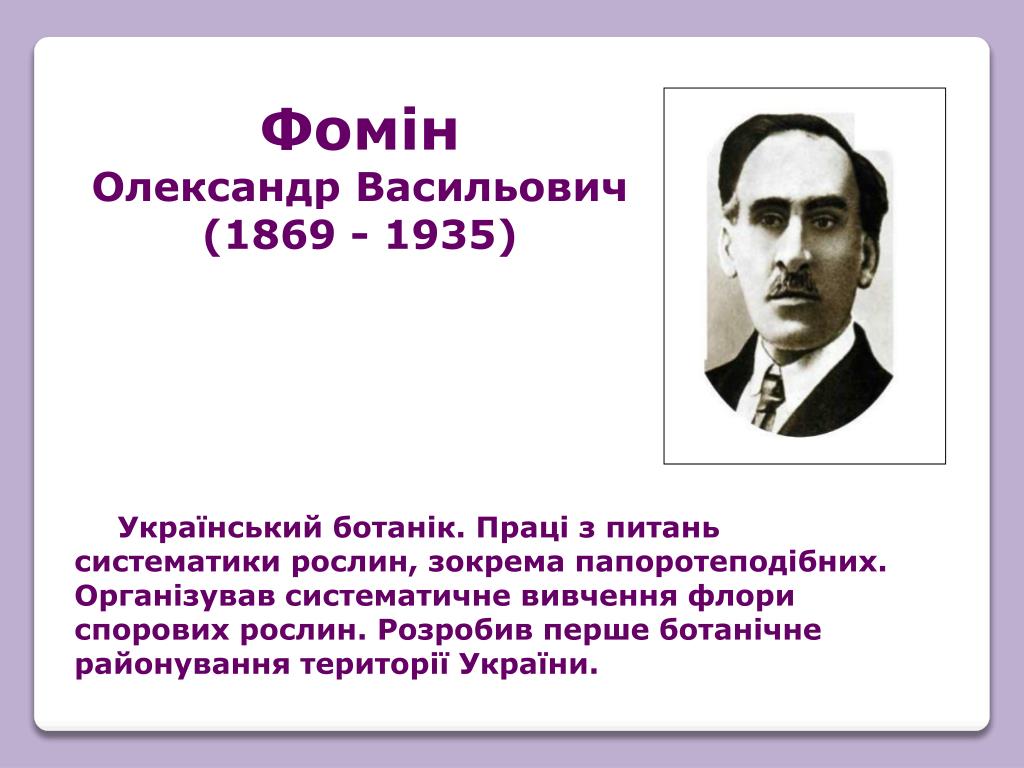 Фомін
Олександр Васильович
(1869 - 1935)

Український ботанік. Праці з питань систематики рослин, зокрема папоротеподібних. Організував систематичне вивчення флори спорових рослин. Розробив перше ботанічне районування території України.